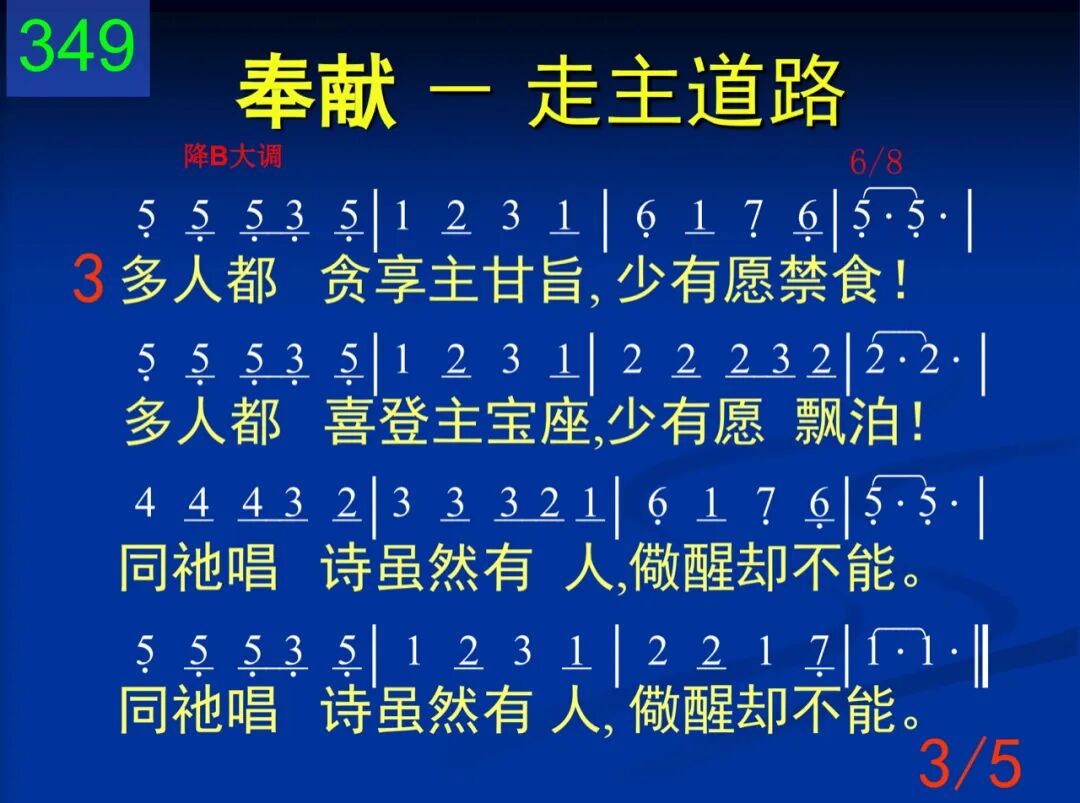 349

奉献 一 走主道路

降B大调

6/8

5 5 5 3 5 | 1 2 3 1 | 6 1 7 6 | 5 · 5 · |

3 多人都 贪享主甘旨, 少有愿禁食！

5 5 5 3 5 | 1 2 3 1 | 2 2 2 3 2 | 2 · 2 · |

多人都 喜登主宝座,少有愿 飘泊！

4 4 4 3 2 | 3 3 3 2 1 | 6 1 7 6 | 5 · 5 · |

同祂唱 诗虽然有 人,儆醒却不能。

5 5 5 3 5 | 1 2 3 1 | 2 2 1 7 | 1 · 1 · ‖

同祂唱 诗虽然有 人, 儆醒却不能。

3/5